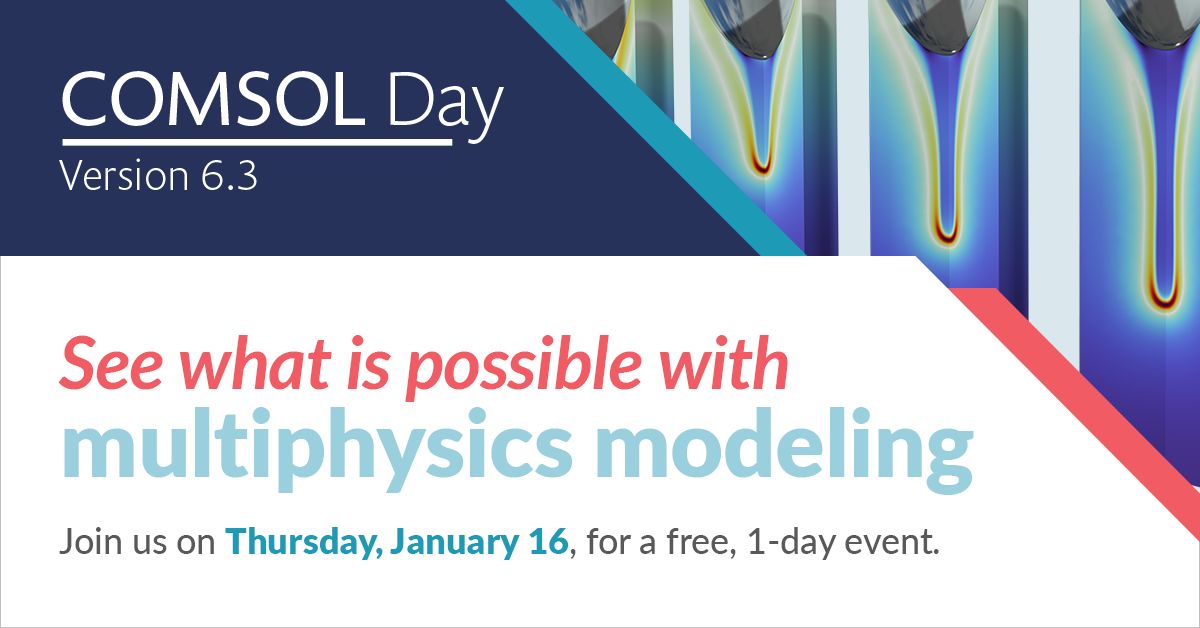 COMSOL Day
Version 6.3

See what is possible with multiphysics modeling

Join us on Thursday, January 16, for a free, 1-day event.